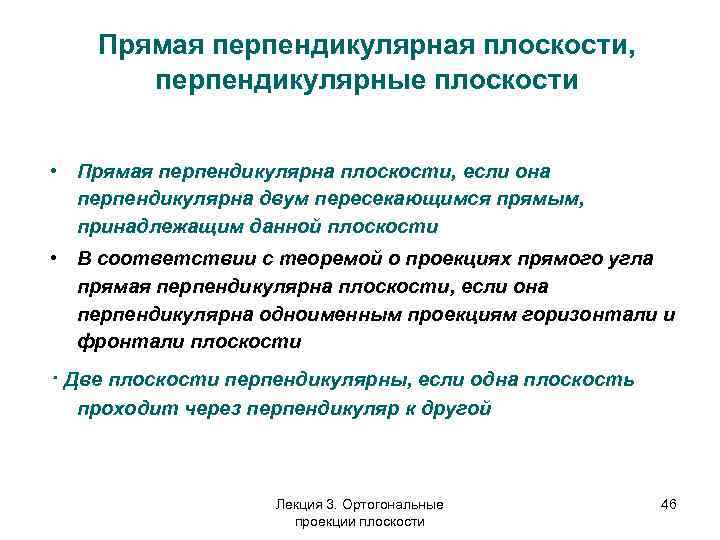 Прямая перпендикулярная плоскости, перпендикулярные плоскости

• Прямая перпендикулярна плоскости, если она перпендикулярна двум пересекающимся прямым, принадлежащим данной плоскости

• В соответствии с теоремой о проекциях прямого угла прямая перпендикулярна плоскости, если она перпендикулярна одноименным проекциям горизонтали и фронтали плоскости

· Две плоскости перпендикулярны, если одна плоскость проходит через перпендикуляр к другой

Лекция 3. Ортогональные проекции плоскости

46